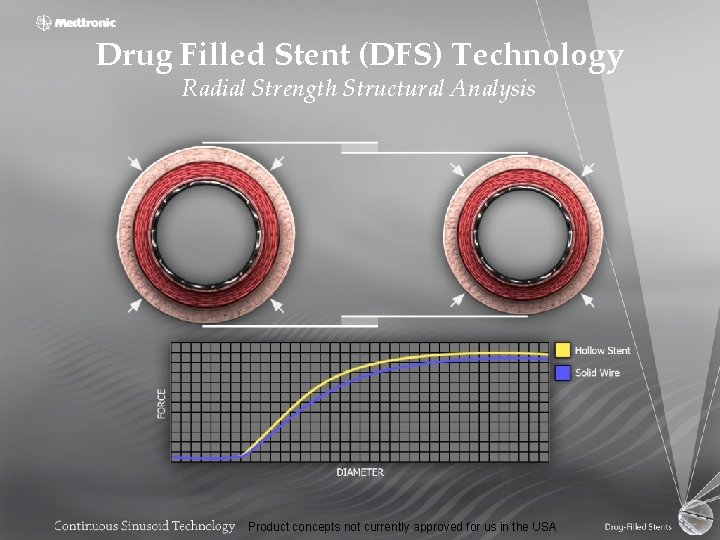 Medtronic

Drug Filled Stent (DFS) Technology

Radial Strength Structural Analysis

Hollow Stent

Solid Wire

FORCE

DIAMETER

Continuous Sinusoid Technology Product concepts not currently approved for us in the USA

Drug-Filled Stents